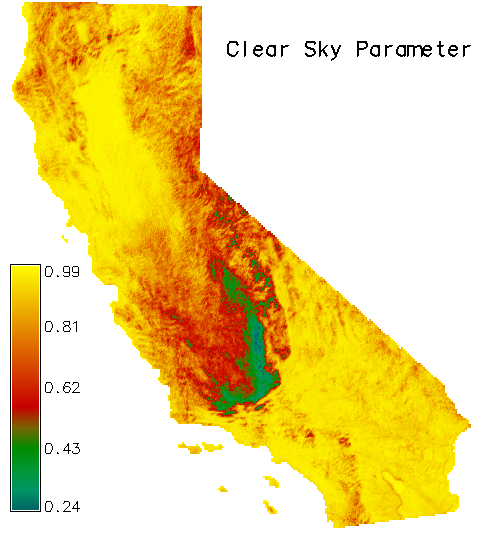 Clear Sky Parameter

0.99
0.81
0.62
0.43
0.24